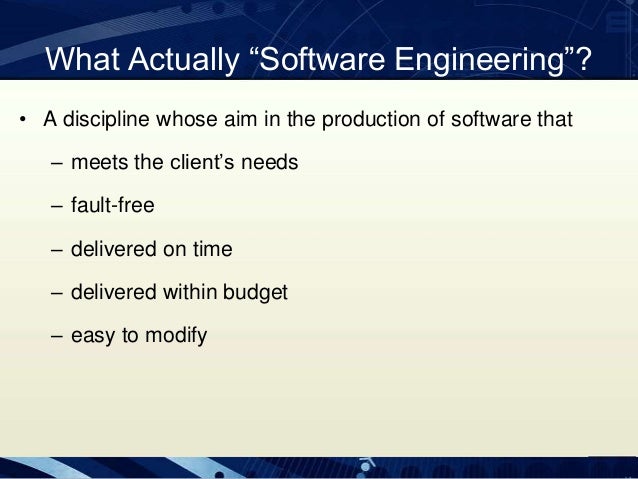 What Actually “Software Engineering”?

• A discipline whose aim in the production of software that

– meets the client’s needs

– fault-free

– delivered on time

– delivered within budget

– easy to modify